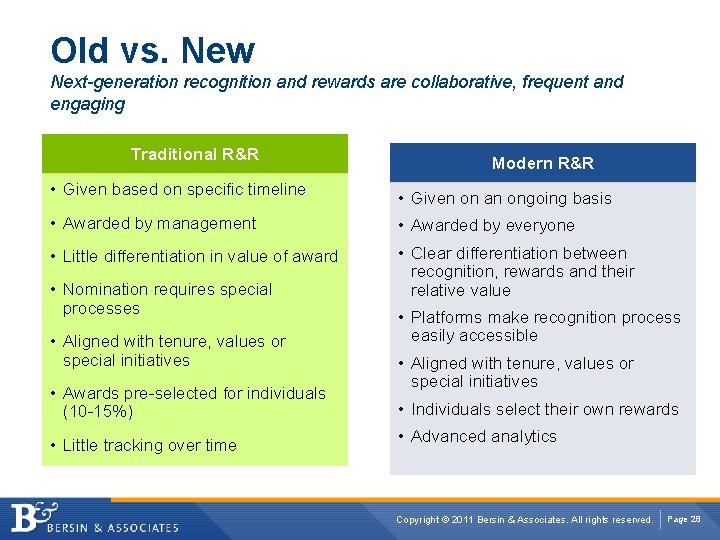 Old vs. New
Next-generation recognition and rewards are collaborative, frequent and engaging

Traditional R&R

• Given based on specific timeline
• Awarded by management
• Little differentiation in value of award
• Nomination requires special processes
• Aligned with tenure, values or special initiatives
• Awards pre-selected for individuals (10-15%)
• Little tracking over time

Modern R&R

• Given on an ongoing basis
• Awarded by everyone
• Clear differentiation between recognition, rewards and their relative value
• Platforms make recognition process easily accessible
• Aligned with tenure, values or special initiatives
• Individuals select their own rewards
• Advanced analytics

B& BERSIN & ASSOCIATES

Copyright © 2011 Bersin & Associates. All rights reserved. Page 28